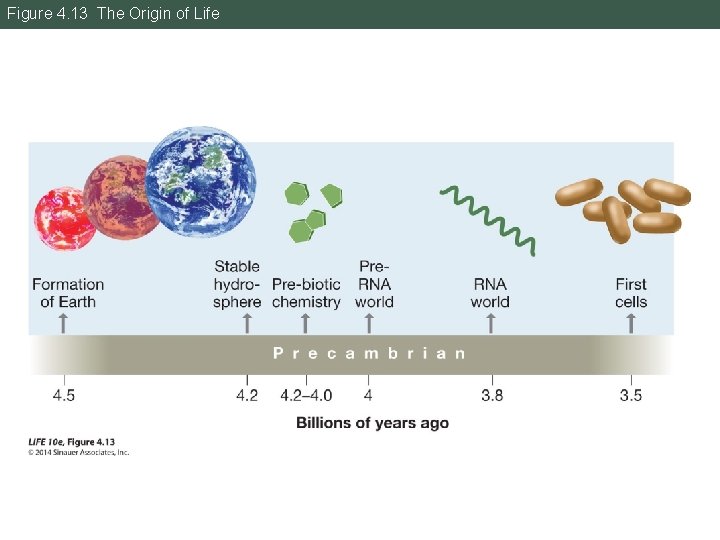 Figure 4.13 The Origin of Life

Formation of Earth

Stable hydrosphere

Pre-biotic chemistry

Pre-RNA world

RNA world

First cells

Precambrian

4.5

4.2

4.2–4.0

4

3.8

3.5

Billions of years ago

LIFE 10e, Figure 4.13
© 2014 Sinauer Associates, Inc.